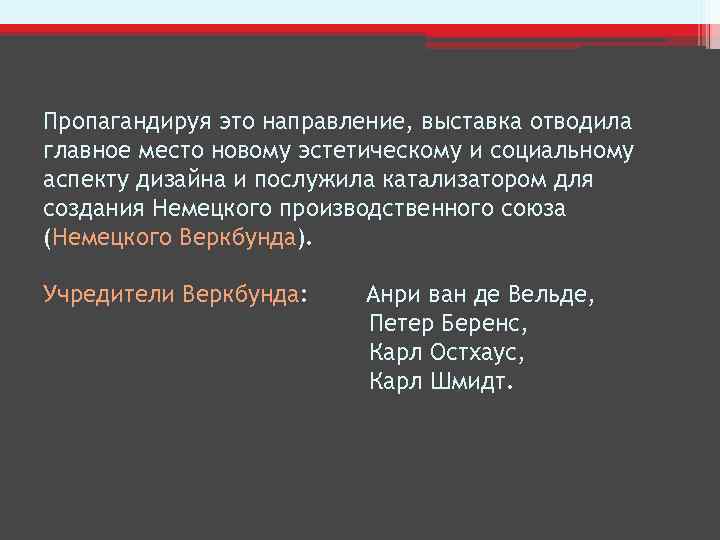 Пропагандируя это направление, выставка отводила главное место новому эстетическому и социальному аспекту дизайна и послужила катализатором для создания Немецкого производственного союза (Немецкого Веркбунда).

Учредители Веркбунда: Анри ван де Вельде,
Петер Беренс,
Карл Остхаус,
Карл Шмидт.